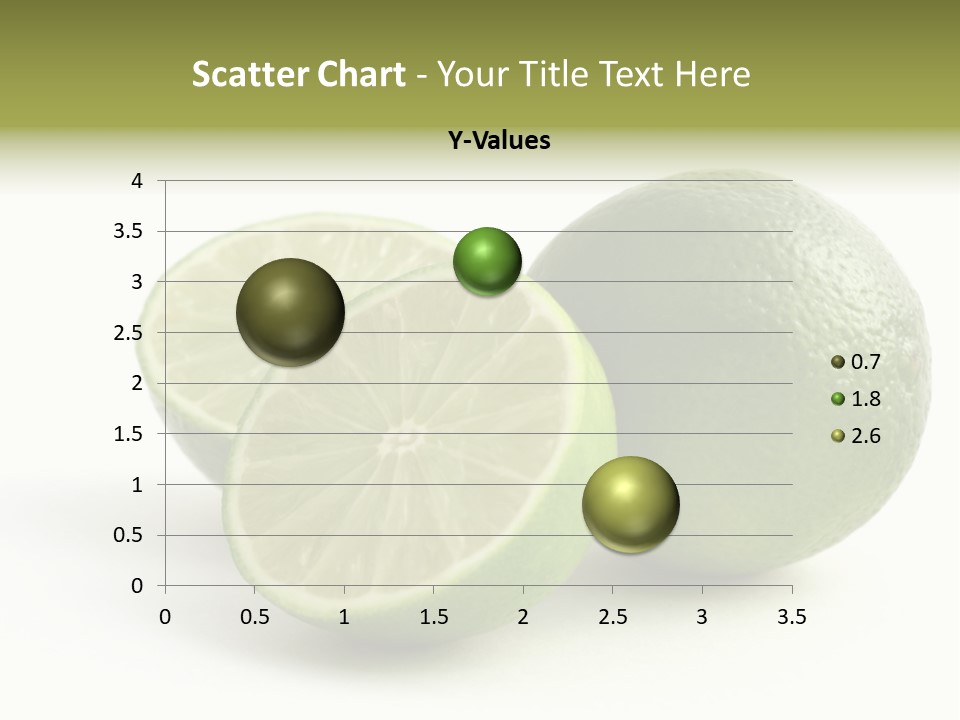 Scatter Chart - Your Title Text Here

Y-Values

4
3.5
3
2.5
2
1.5
1
0.5
0

0 0.5 1 1.5 2 2.5 3 3.5

0.7
1.8
2.6